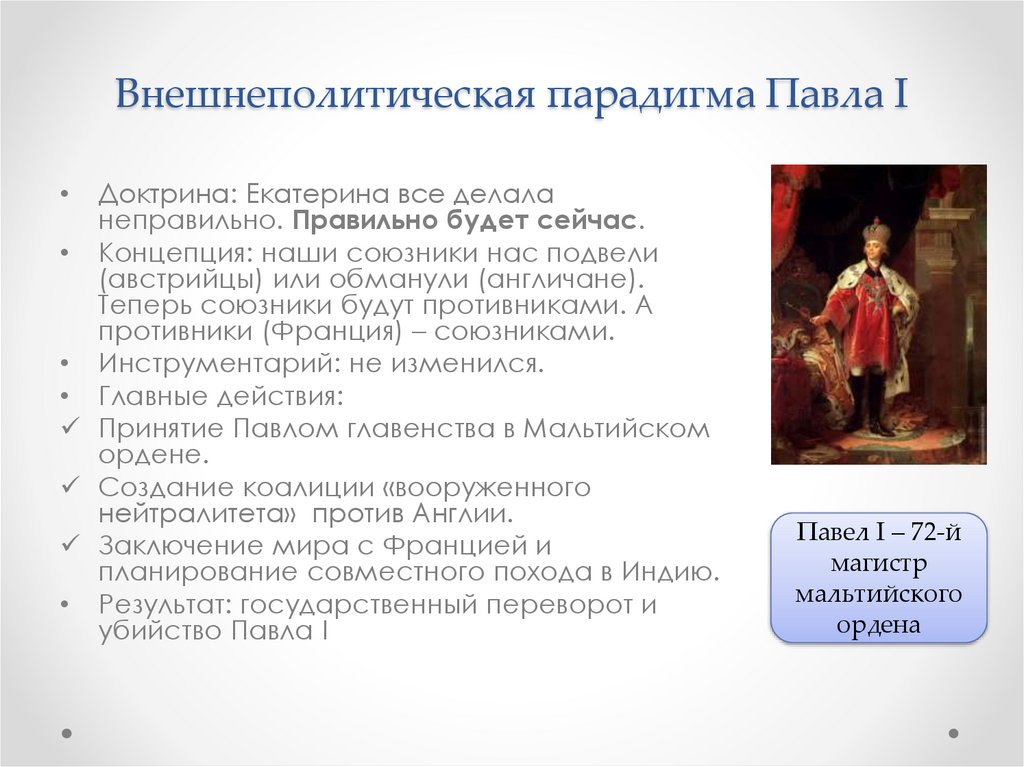 Внешнеполитическая парадигма Павла I

• Доктрина: Екатерина все делала неправильно. Правильно будет сейчас.
• Концепция: наши союзники нас подвели (австрийцы) или обманули (англичане). Теперь союзники будут противниками. А противники (Франция) – союзниками.
• Инструментарий: не изменился.
• Главные действия:
✓ Принятие Павлом главенства в Мальтийском ордене.
✓ Создание коалиции «вооруженного нейтралитета» против Англии.
✓ Заключение мира с Францией и планирование совместного похода в Индию.
• Результат: государственный переворот и убийство Павла I

Павел I – 72-й магистр мальтийского ордена